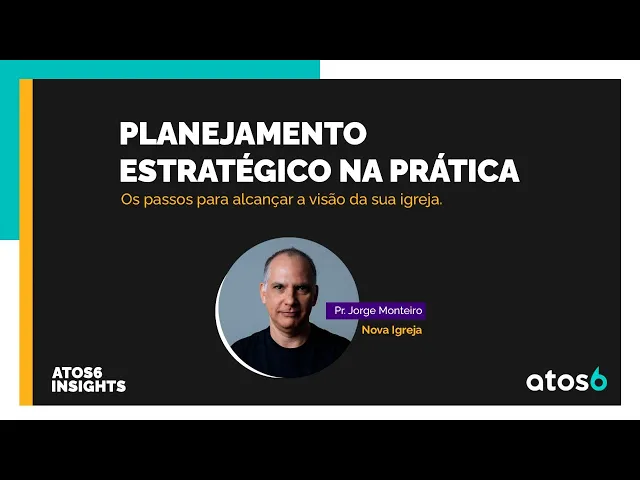 PLANEJAMENTO ESTRATÉGICO NA PRÁTICA

Os passos para alcançar a visão da sua igreja.

Pr. Jorge Monteiro

Nova Igreja

ATOS6 INSIGHTS

atos6